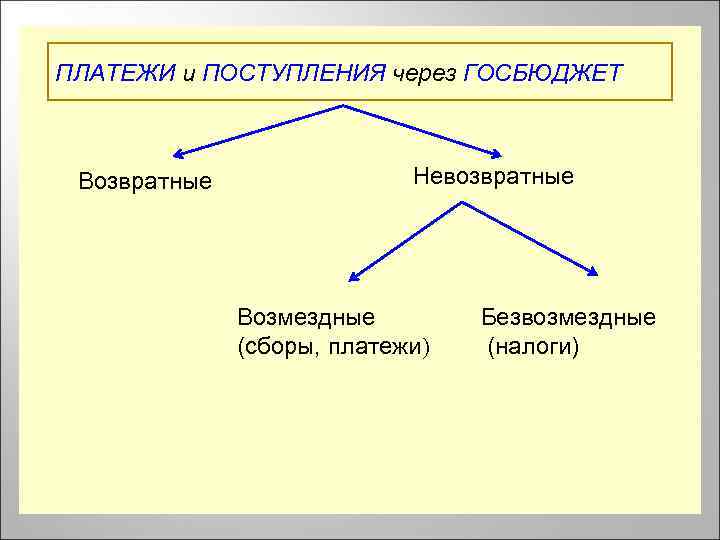 ПЛАТЕЖИ и ПОСТУПЛЕНИЯ через ГОСБЮДЖЕТ

Возвратные

Невозвратные

Возмездные (сборы, платежи)

Безвозмездные (налоги)